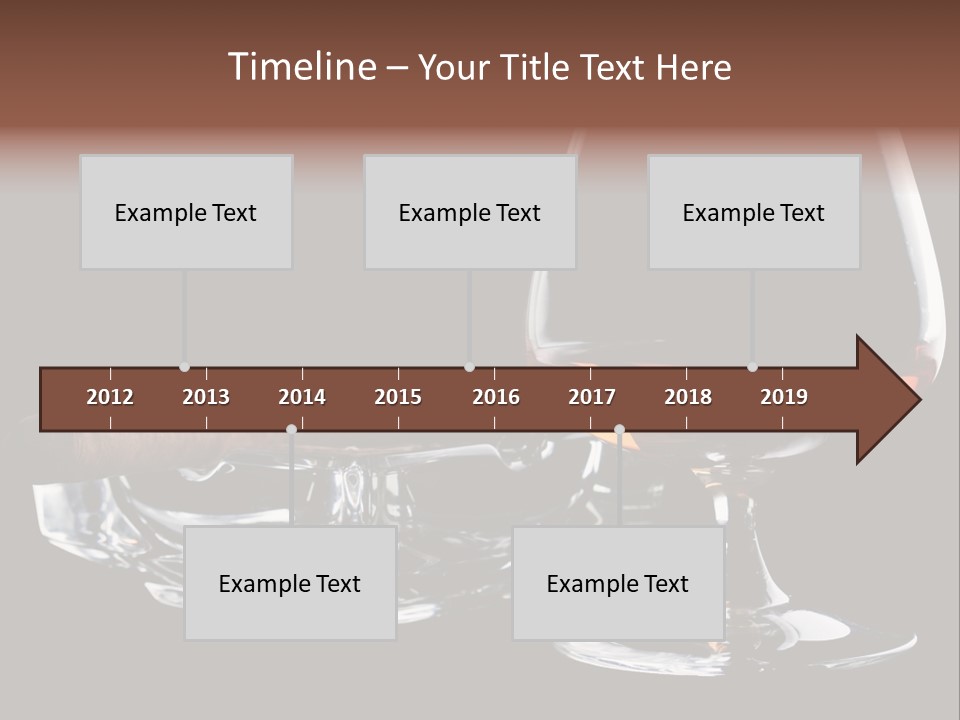 Timeline – Your Title Text Here

Example Text

Example Text

Example Text

2012 2013 2014 2015 2016 2017 2018 2019

Example Text

Example Text